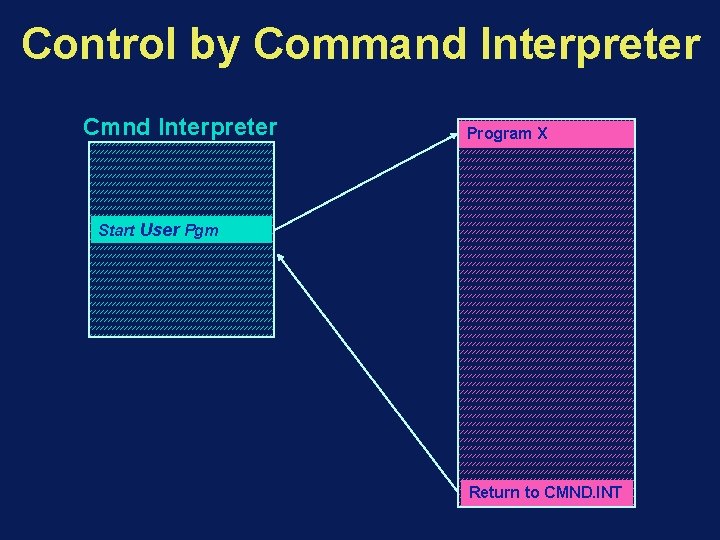 Control by Command Interpreter

Cmnd Interpreter

Start User Pgm

Program X

Return to CMND.INT